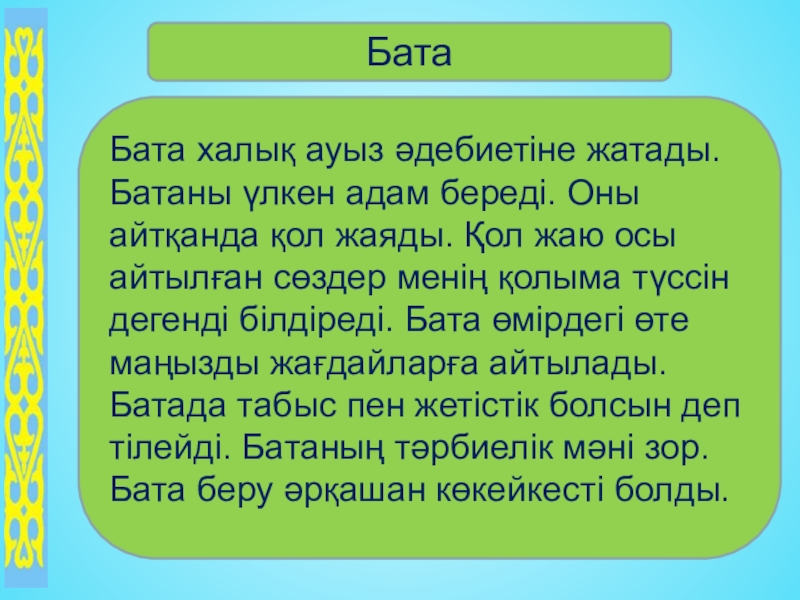 Бата

Бата халық ауыз әдебиетіне жатады. Батаны үлкен адам береді. Оны айтқанда қол жаяды. Қол жаю осы айтылған сөздер менің қолыма түссін дегенді білдіреді. Бата өмірдегі өте маңызды жағдайларға айтылады. Батада табыс пен жетістік болсын деп тілейді. Батаның тәрбиелік мәні зор. Бата беру әрқашан көкейкесті болды.